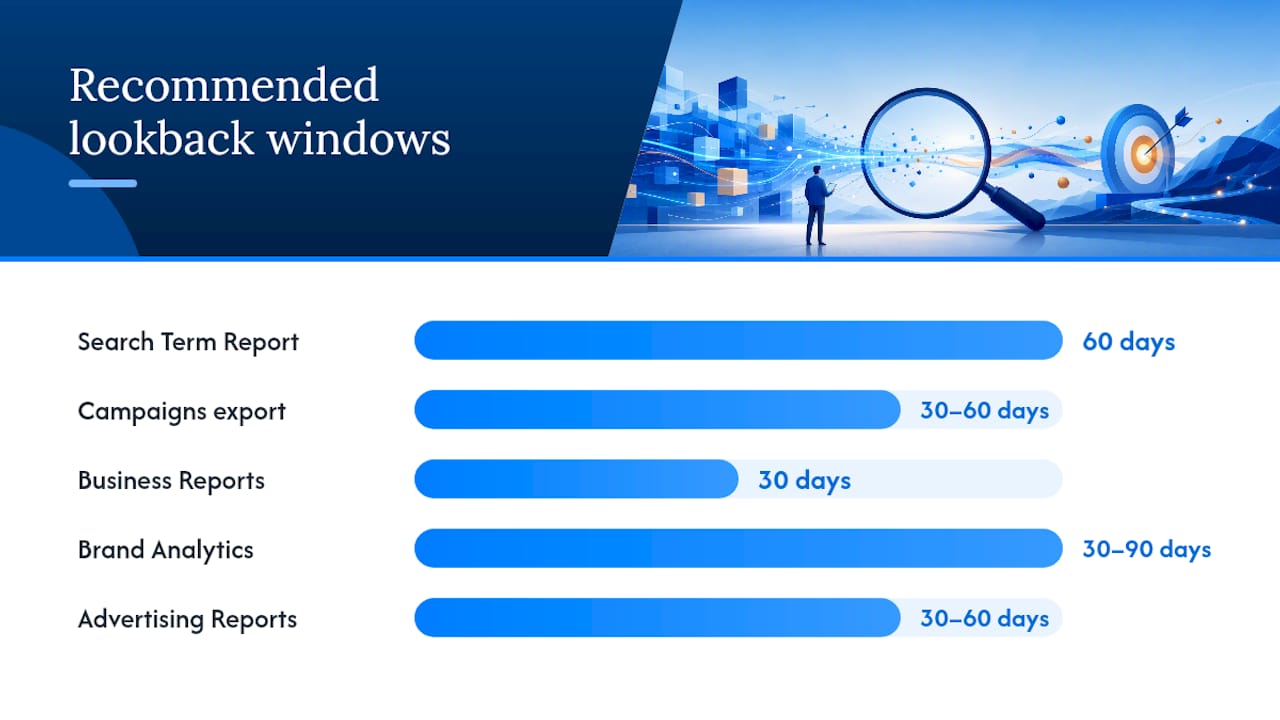 Recommended lookback windows

Search Term Report 60 days

Campaigns export 30–60 days

Business Reports 30 days

Brand Analytics 30–90 days

Advertising Reports 30–60 days